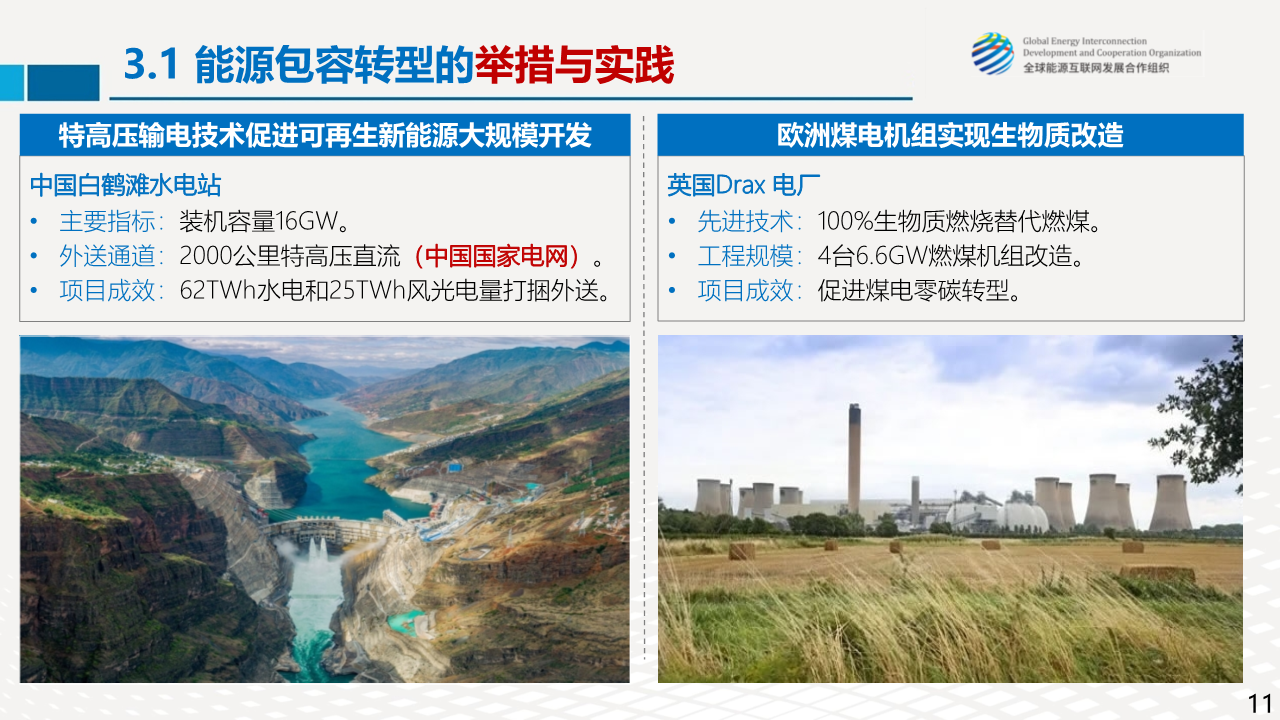 3.1 能源包容转型的举措与实践

Global Energy Interconnection Development and Cooperation Organization
全球能源互联网发展合作组织

特高压输电技术促进可再生新能源大规模开发

中国白鹤滩水电站
• 主要指标：装机容量16GW。
• 外送通道：2000公里特高压直流（中国国家电网）。
• 项目成效：62TWh水电和25TWh风光电量打捆外送。

欧洲煤电机组实现生物质改造

英国Drax 电厂
• 先进技术：100%生物质燃烧替代燃煤。
• 工程规模：4台6.6GW燃煤机组改造。
• 项目成效：促进煤电零碳转型。

11